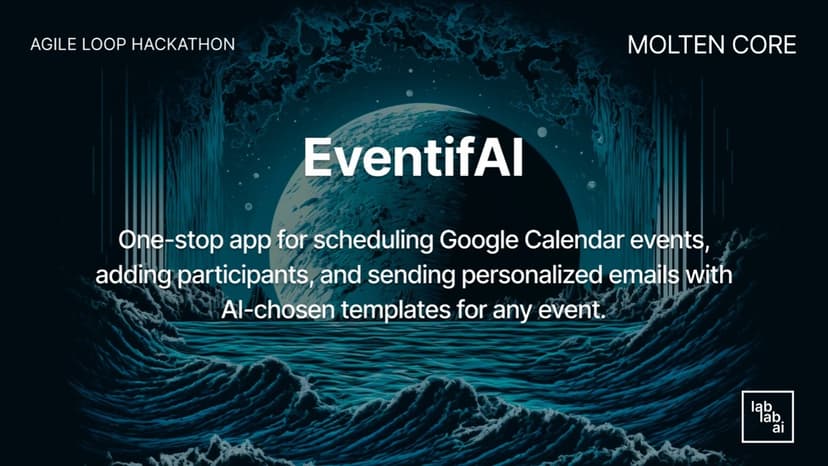 AGILE LOOP HACKATHON

MOLTEN CORE

EventifAI

One-stop app for scheduling Google Calendar events, adding participants, and sending personalized emails with AI-chosen templates for any event.

lab
lab
ai